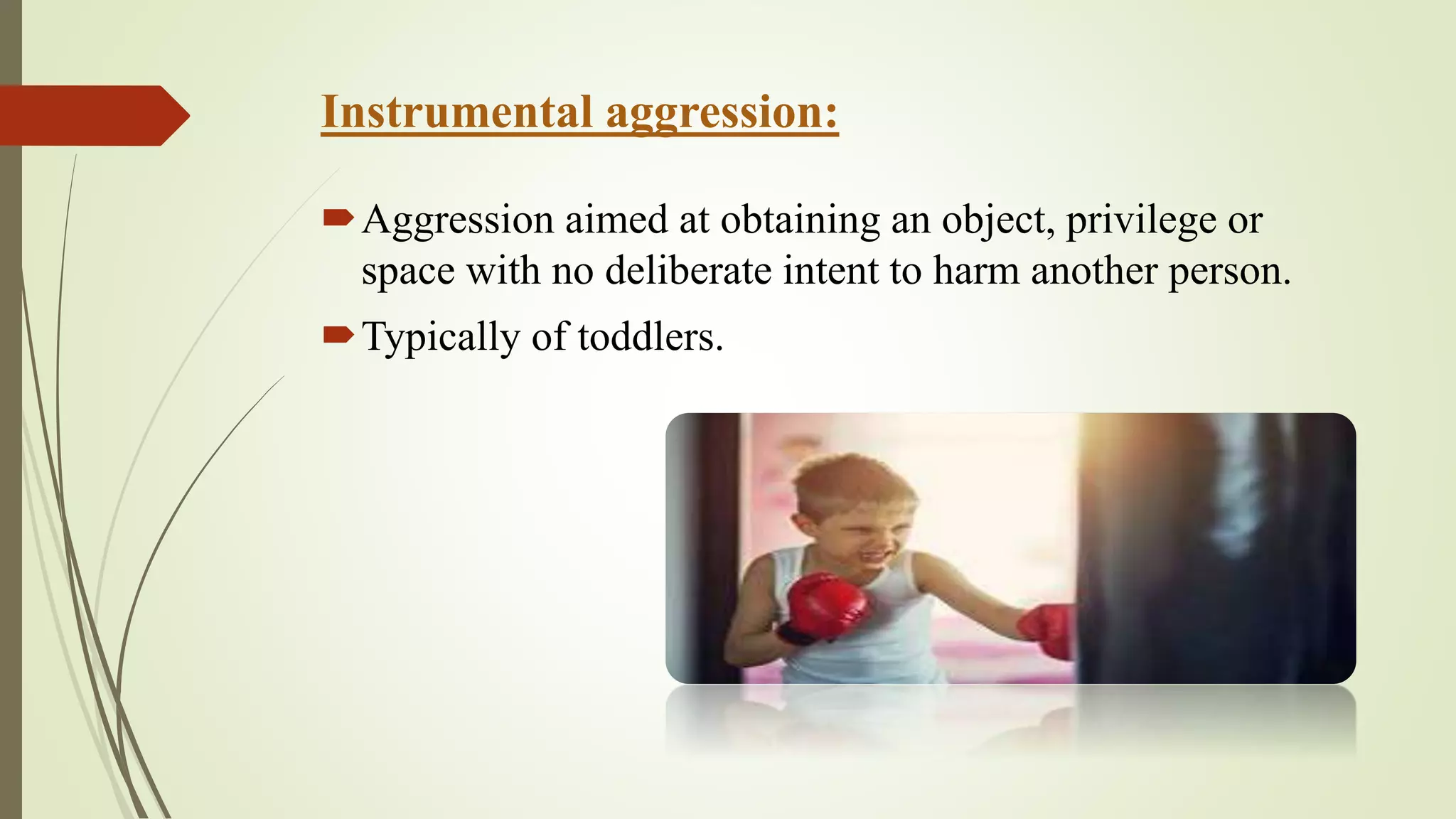 Instrumental aggression:

Aggression aimed at obtaining an object, privilege or space with no deliberate intent to harm another person.

Typically of toddlers.